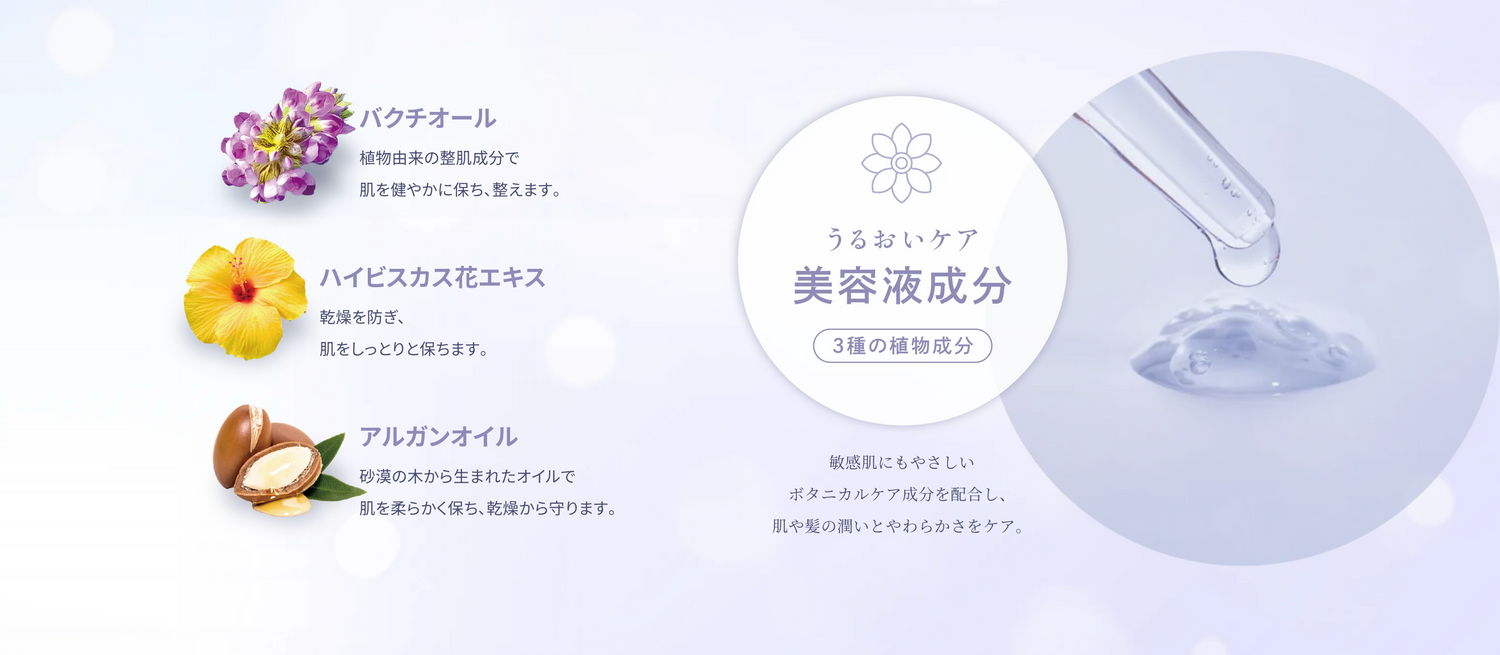 バクチオール
植物由来の整肌成分で
肌を健やかに保ち、整えます。

ハイビスカス花エキス
乾燥を防ぎ、
肌をしっとりと保ちます。

アルガンオイル
砂漠の木から生まれたオイルで
肌を柔らかく保ち、乾燥から守ります。

うるおいケア
美容液成分
3種の植物成分

敏感肌にもやさしい
ボタニカルケア成分を配合し、
肌や髪の潤いとやわらかさをケア。